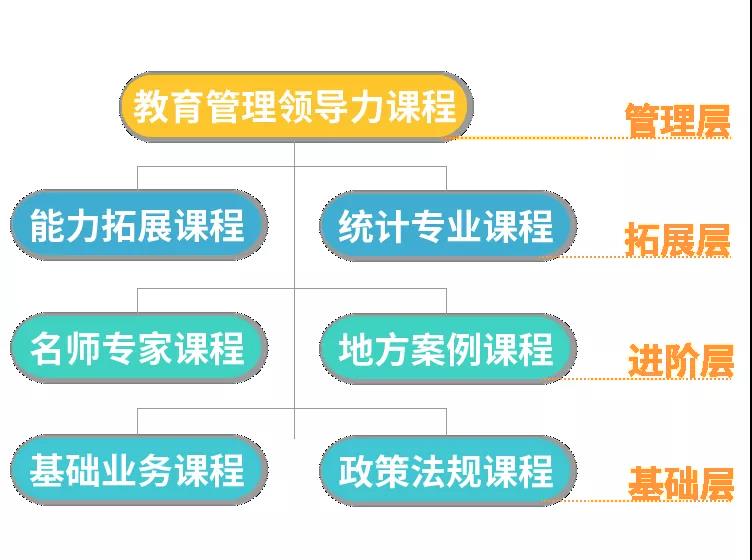 教育管理领导力课程
管理层

能力拓展课程
统计专业课程
拓展层

名师专家课程
地方案例课程
进阶层

基础业务课程
政策法规课程
基础层